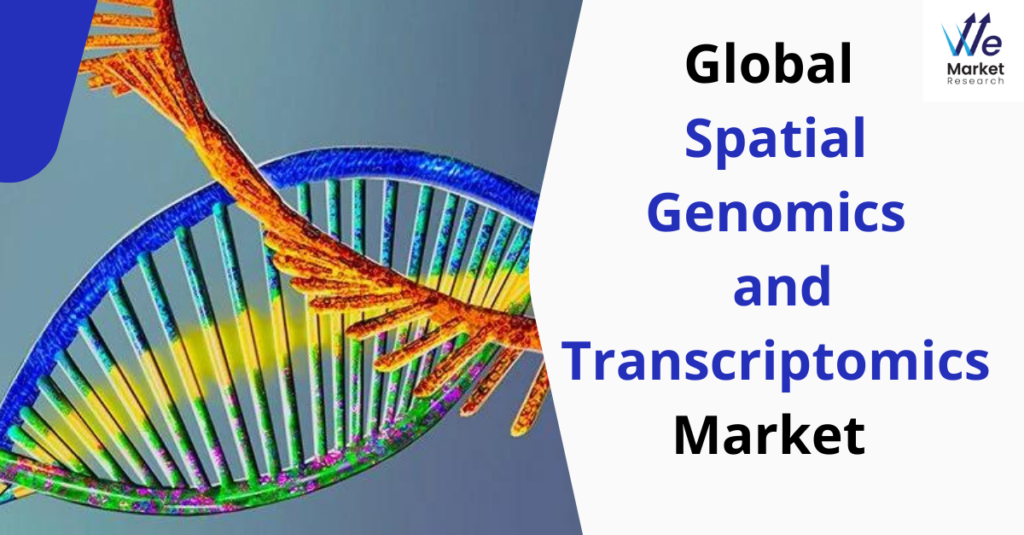 We
Market
Research

Global
Spatial
Genomics
and
Transcriptomics
Market